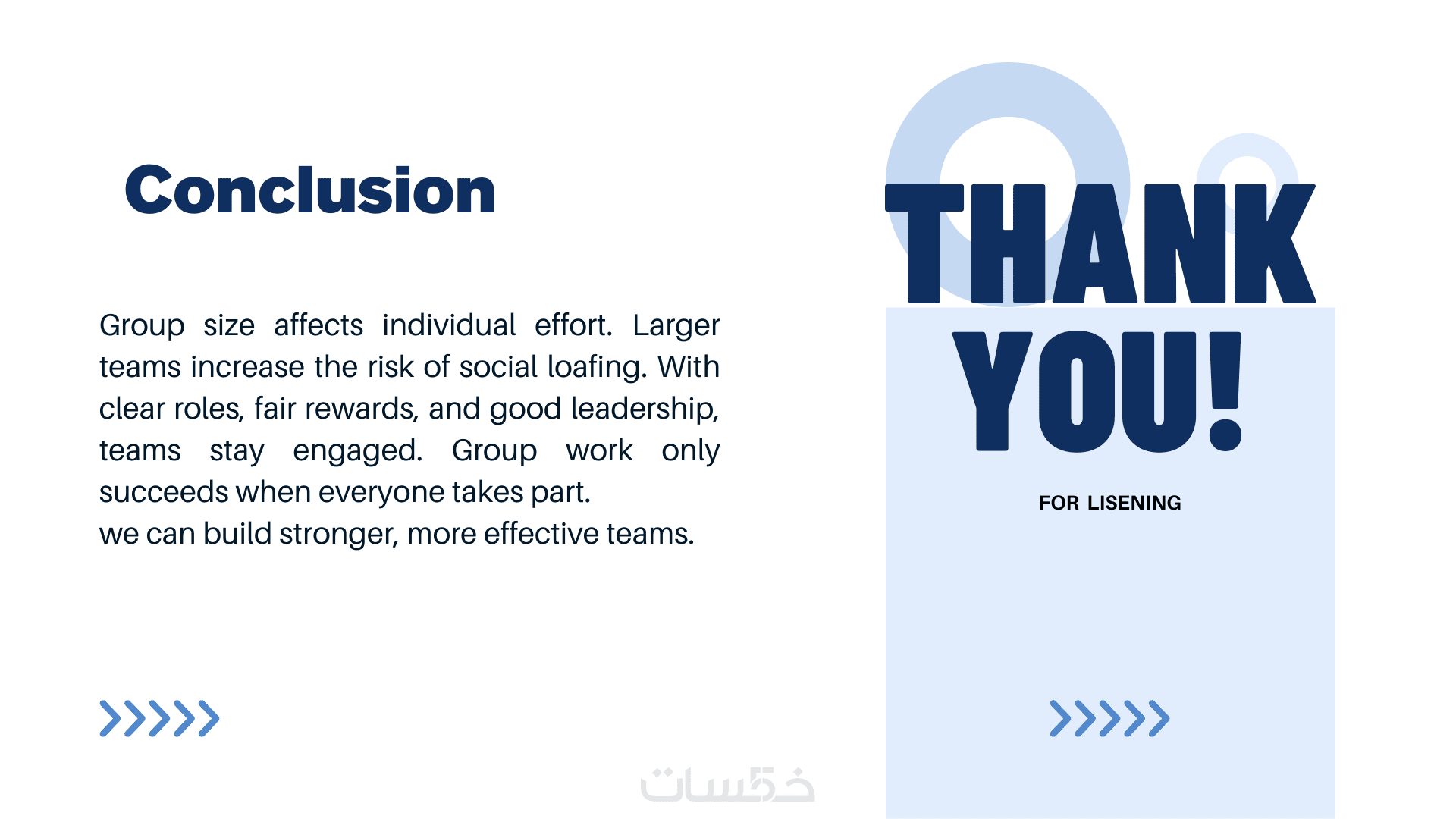 Conclusion

Group size affects individual effort. Larger teams increase the risk of social loafing. With clear roles, fair rewards, and good leadership, teams stay engaged. Group work only succeeds when everyone takes part.
we can build stronger, more effective teams.

THANK YOU!

FOR LISENING

خمسات